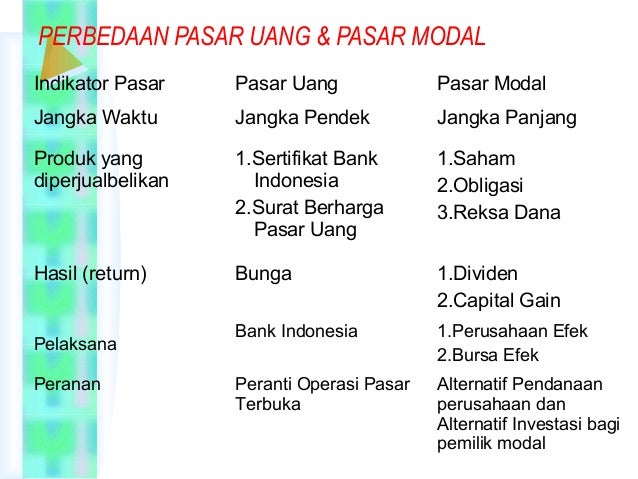 PERBEDAAN PASAR UANG & PASAR MODAL

| Indikator Pasar | Pasar Uang | Pasar Modal |
|---|---|---|
| Jangka Waktu | Jangka Pendek | Jangka Panjang |
| Produk yang diperjualbelikan | 1.Sertifikat Bank Indonesia 2.Surat Berharga Pasar Uang | 1.Saham 2.Obligasi 3.Reksa Dana |
| Hasil (return) | Bunga | 1.Dividen 2.Capital Gain |
| Pelaksana | Bank Indonesia | 1.Perusahaan Efek 2.Bursa Efek |
| Peranan | Peranti Operasi Pasar Terbuka | Alternatif Pendanaan perusahaan dan Alternatif Investasi bagi pemilik modal |